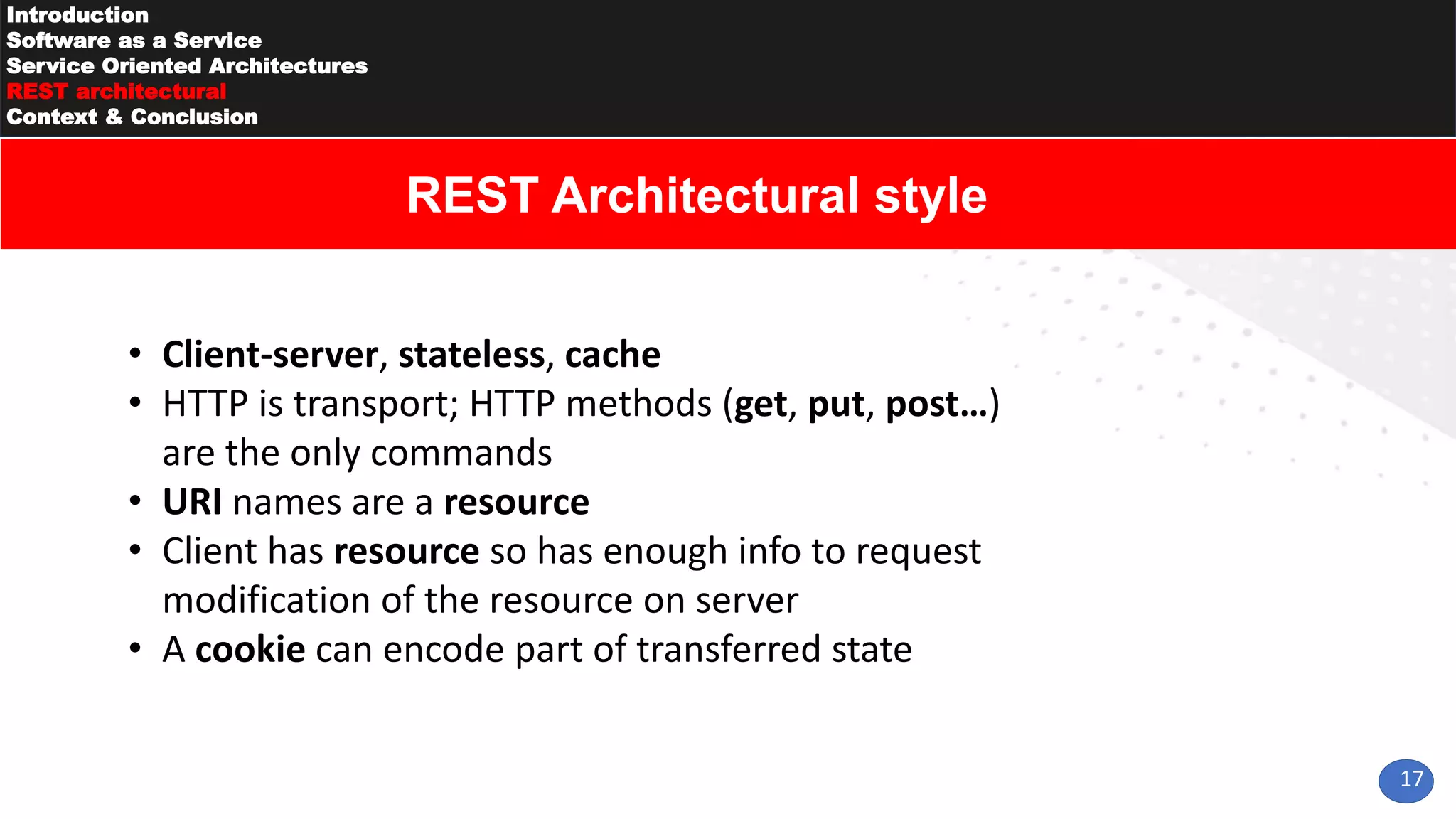 Introduction
Software as a Service
Service Oriented Architectures
REST architectural
Context & Conclusion

REST Architectural style

• Client-server, stateless, cache
• HTTP is transport; HTTP methods (get, put, post…) are the only commands
• URI names are a resource
• Client has resource so has enough info to request modification of the resource on server
• A cookie can encode part of transferred state

17